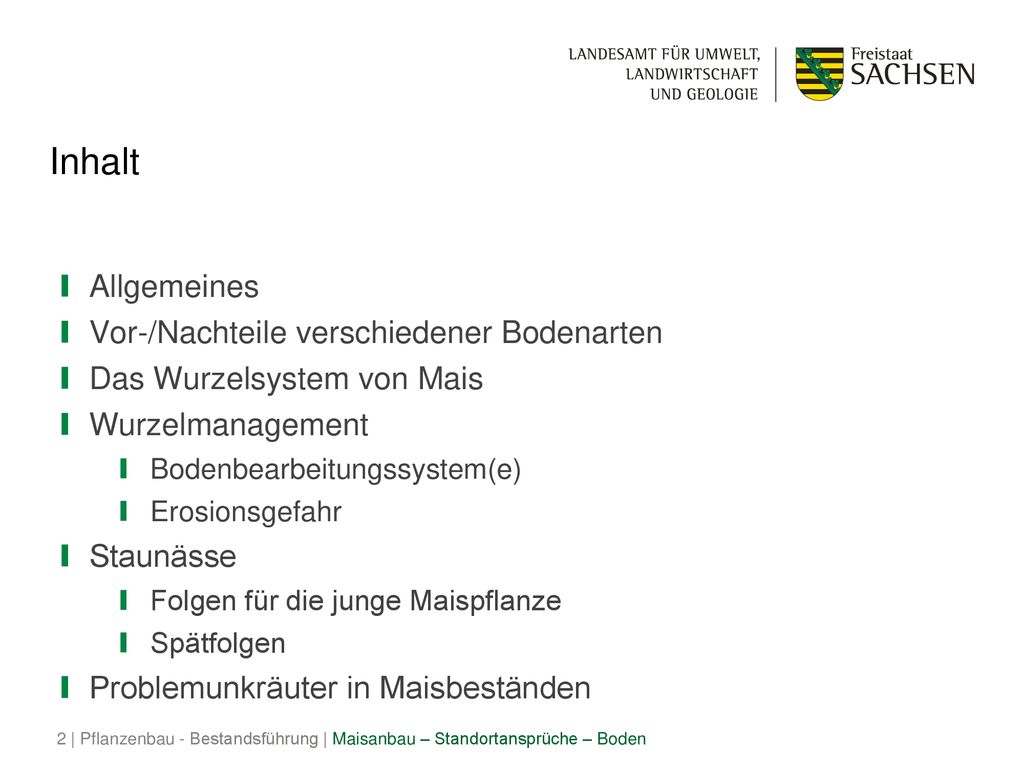 LANDESAMT FÜR UMWELT, LANDWIRTSCHAFT UND GEOLOGIE

Freistaat SACHSEN

Inhalt

Allgemeines
Vor-/Nachteile verschiedener Bodenarten
Das Wurzelsystem von Mais
Wurzelmanagement
Bodenbearbeitungssystem(e)
Erosionsgefahr
Staunässe
Folgen für die junge Maispflanze
Spätfolgen
Problemunkräuter in Maisbeständen

2 | Pflanzenbau - Bestandsführung | Maisanbau – Standortansprüche – Boden